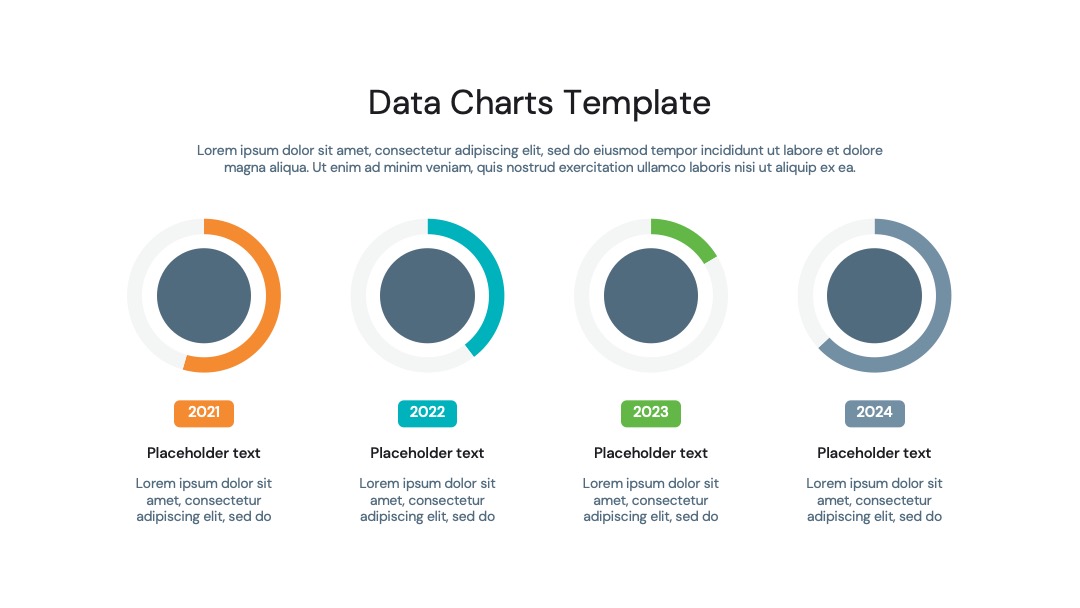 Data Charts Template

Lorem ipsum dolor sit amet, consectetur adipiscing elit, sed do eiusmod tempor incididunt ut labore et dolore magna aliqua. Ut enim ad minim veniam, quis nostrud exercitation ullamco laboris nisi ut aliquip ex ea.

2021

Placeholder text

Lorem ipsum dolor sit amet, consectetur adipiscing elit, sed do

2022

Placeholder text

Lorem ipsum dolor sit amet, consectetur adipiscing elit, sed do

2023

Placeholder text

Lorem ipsum dolor sit amet, consectetur adipiscing elit, sed do

2024

Placeholder text

Lorem ipsum dolor sit amet, consectetur adipiscing elit, sed do